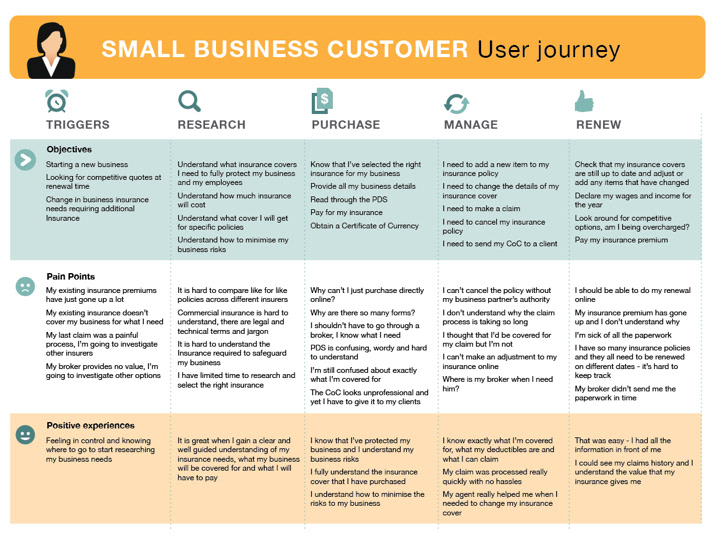 SMALL BUSINESS CUSTOMER User journey

| | TRIGGERS | RESEARCH | PURCHASE | MANAGE | RENEW |
|---|---|---|---|---|---|
| Objectives | Starting a new business<br>Looking for competitive quotes at renewal time<br>Change in business insurance needs requiring additional Insurance | Understand what insurance covers I need to fully protect my business and my employees<br>Understand how much insurance will cost<br>Understand what cover I will get for specific policies<br>Understand how to minimise my business risks | Know that I've selected the right insurance for my business<br>Provide all my business details<br>Read through the PDS<br>Pay for my insurance<br>Obtain a Certificate of Currency | I need to add a new item to my insurance policy<br>I need to change the details of my insurance cover<br>I need to make a claim<br>I need to cancel my insurance policy<br>I need to send my CoC to a client | Check that my insurance covers are still up to date and adjust or add any items that have changed<br>Declare my wages and income for the year<br>Look around for competitive options, am I being overcharged?<br>Pay my insurance premium |
| Pain Points | My existing insurance premiums have just gone up a lot<br>My existing insurance doesn't cover my business for what I need<br>My last claim was a painful process, I'm going to investigate other insurers<br>My broker provides no value, I'm going to investigate other options | It is hard to compare like for like policies across different insurers<br>Commercial insurance is hard to understand, there are legal and technical terms and jargon<br>It is hard to understand the Insurance required to safeguard my business<br>I have limited time to research and select the right insurance | Why can't I just purchase directly online?<br>Why are there so many forms?<br>I shouldn't have to go through a broker, I know what I need<br>PDS is confusing, wordy and hard to understand<br>I'm still confused about exactly what I'm covered for<br>The CoC looks unprofessional and yet I have to give it to my clients | I can't cancel the policy without my business partner's authority<br>I don't understand why the claim process is taking so long<br>I thought that I'd be covered for my claim but I'm not<br>I can't make an adjustment to my insurance online<br>Where is my broker when I need him? | I should be able to do my renewal online<br>My insurance premium has gone up and I don't understand why<br>I'm sick of all the paperwork<br>I have so many insurance policies and they all need to be renewed on different dates - it's hard to keep track<br>My broker didn't send me the paperwork in time |
| Positive experiences | Feeling in control and knowing where to go to start researching my business needs | It is great when I gain a clear and well guided understanding of my insurance needs, what my business will be covered for and what I will have to pay | I know that I've protected my business and I understand my business risks<br>I fully understand the insurance cover that I have purchased<br>I understand how to minimise the risks to my business | I know exactly what I'm covered for, what my deductibles are and what I can claim<br>My claim was processed really quickly with no hassles<br>My agent really helped me when I needed to change my insurance cover | That was easy - I had all the information in front of me<br>I could see my claims history and I understand the value that my insurance gives me |